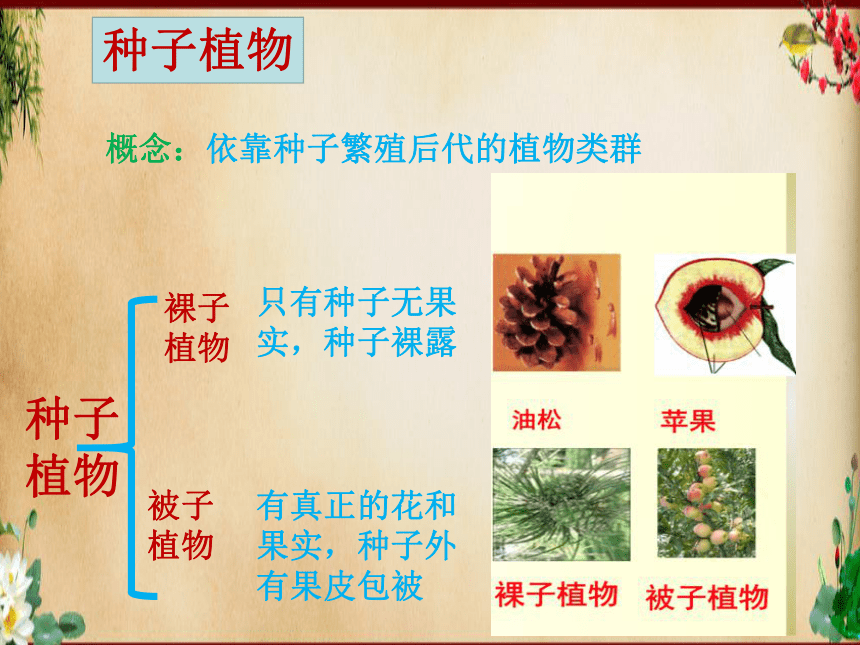 种子植物

概念：依靠种子繁殖后代的植物类群

种子植物

裸子植物

只有种子无果实，种子裸露

被子植物

有真正的花和果实，种子外有果皮包被

油松

苹果

裸子植物

被子植物